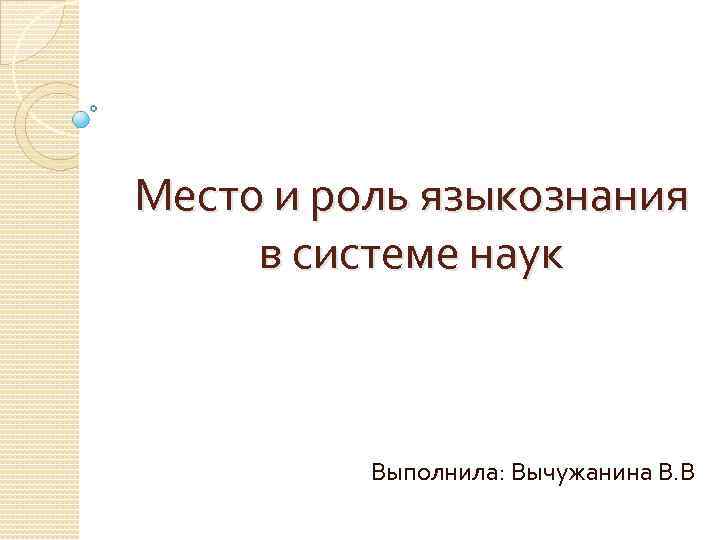 Место и роль языкознания в системе наук

Выполнила: Вычужанина В.В